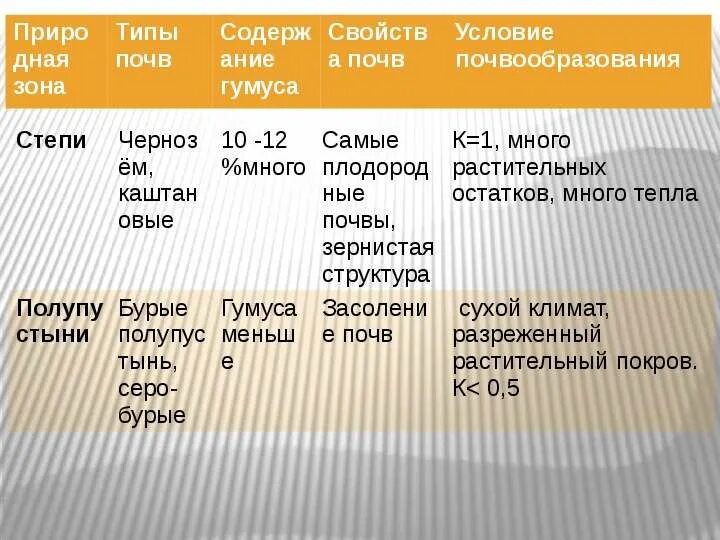 | Природная зона | Типы почв | Содержание гумуса | Свойства почв | Условие почвообразования |
|---|---|---|---|---|
| Степи | Чернозём, каштановые | 10 -12 %много | Самые плодородные почвы, зернистая структура | К=1, много растительных остатков, много тепла |
| Полупустыни | Бурые полупустынь, серо-бурые | Гумуса меньше | Засоление почв | сухой климат, разреженный растительный покров. К< 0,5 |